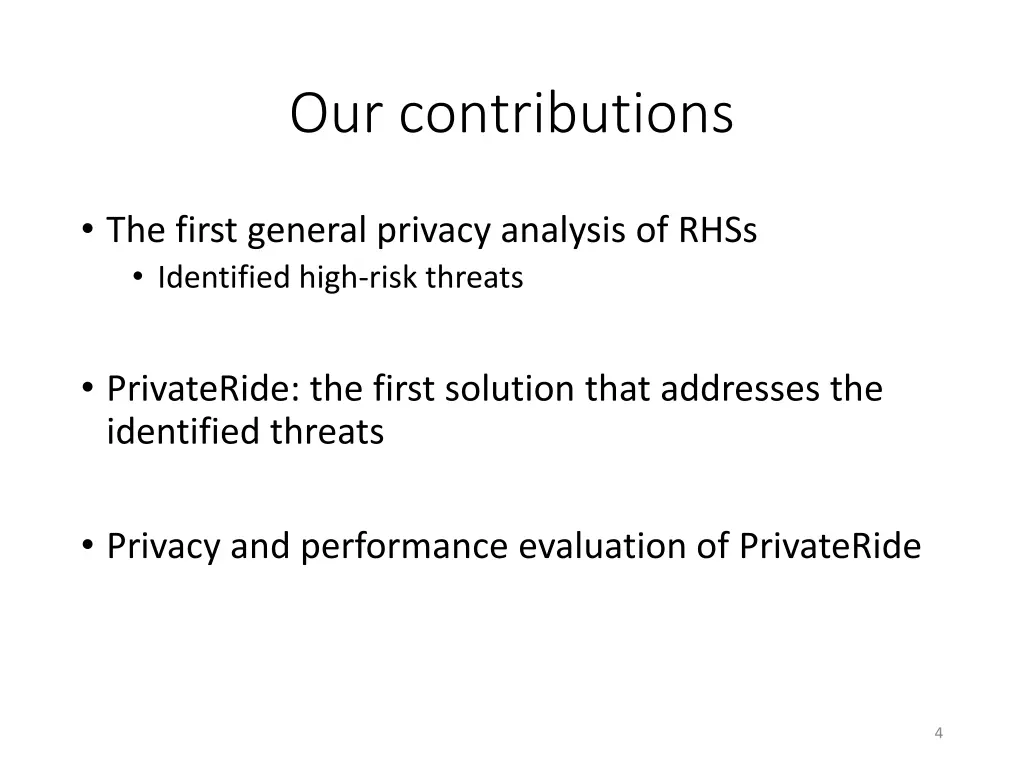 Our contributions

• The first general privacy analysis of RHSs
  • Identified high-risk threats

• PrivateRide: the first solution that addresses the identified threats

• Privacy and performance evaluation of PrivateRide

4